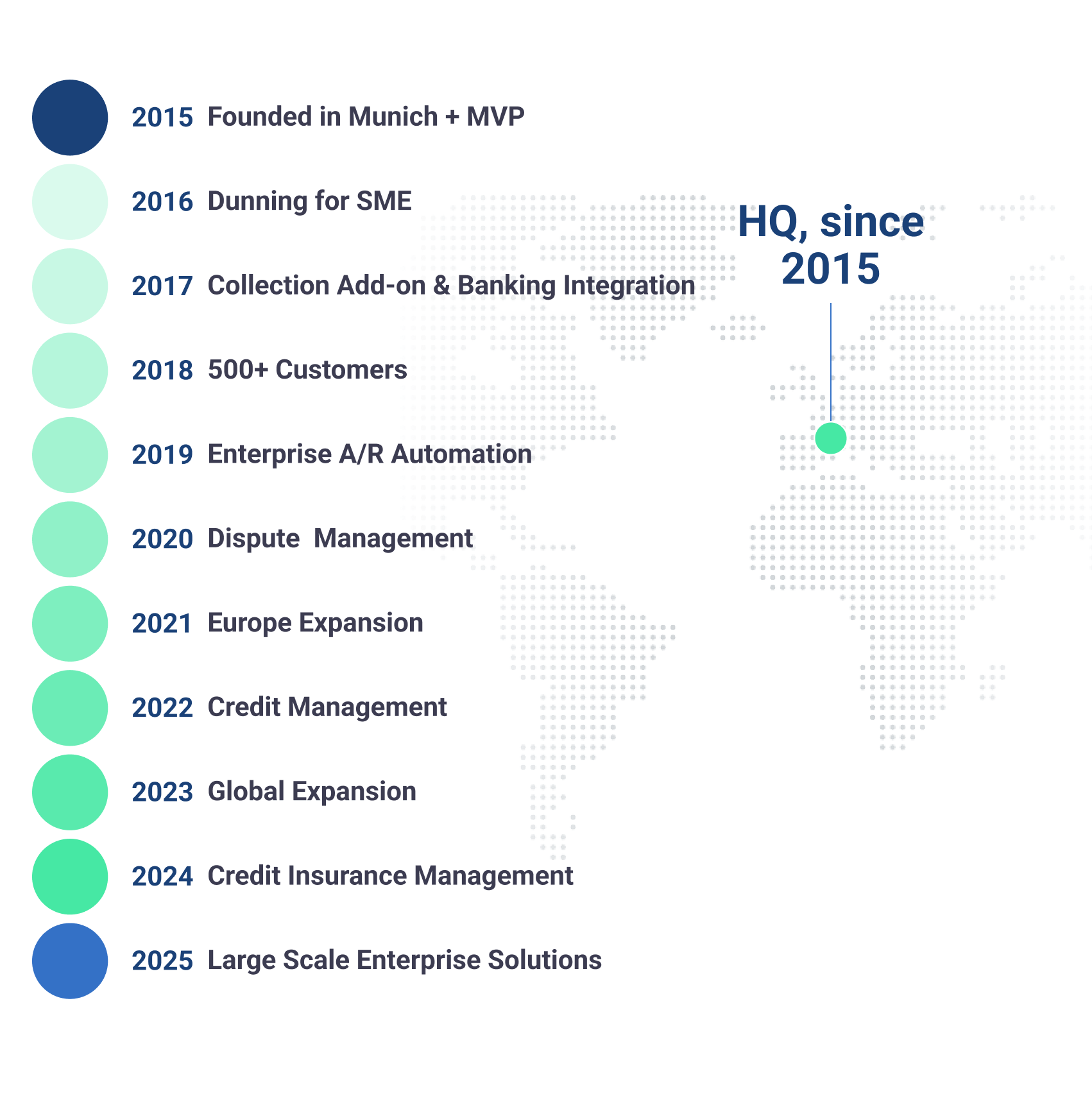 2015 Founded in Munich + MVP

2016 Dunning for SME

2017 Collection Add-on & Banking Integration

2018 500+ Customers

2019 Enterprise A/R Automation

2020 Dispute Management

2021 Europe Expansion

2022 Credit Management

2023 Global Expansion

2024 Credit Insurance Management

2025 Large Scale Enterprise Solutions

HQ, since 2015